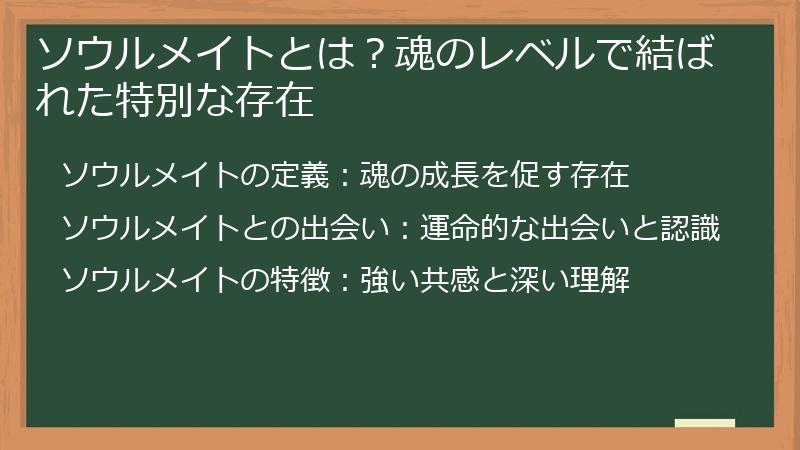 ソウルメイトとは？魂のレベルで結ばれた特別な存在

ソウルメイトの定義：魂の成長を促す存在

ソウルメイトとの出会い：運命的な出会いと認識

ソウルメイトの特徴：強い共感と深い理解